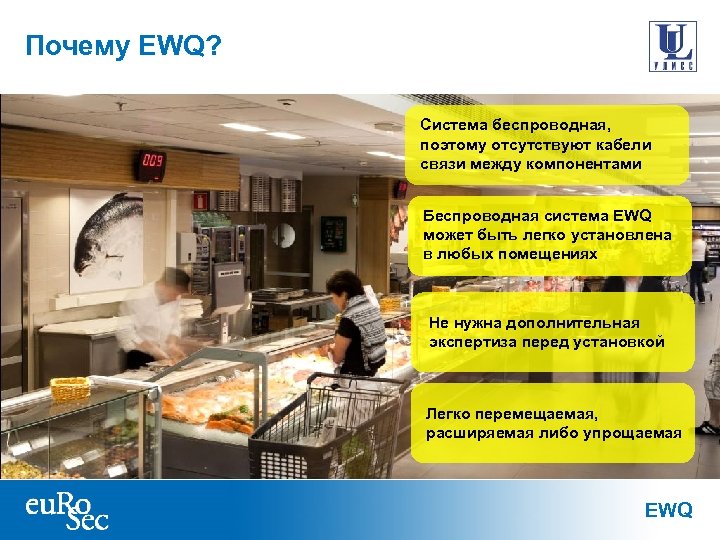 Почему EWQ?

UL
УЛИСС

009

Система беспроводная, поэтому отсутствуют кабели связи между компонентами

Беспроводная система EWQ может быть легко установлена в любых помещениях

Не нужна дополнительная экспертиза перед установкой

Легко перемещаемая, расширяемая либо упрощаемая

euRoSec

EWQ